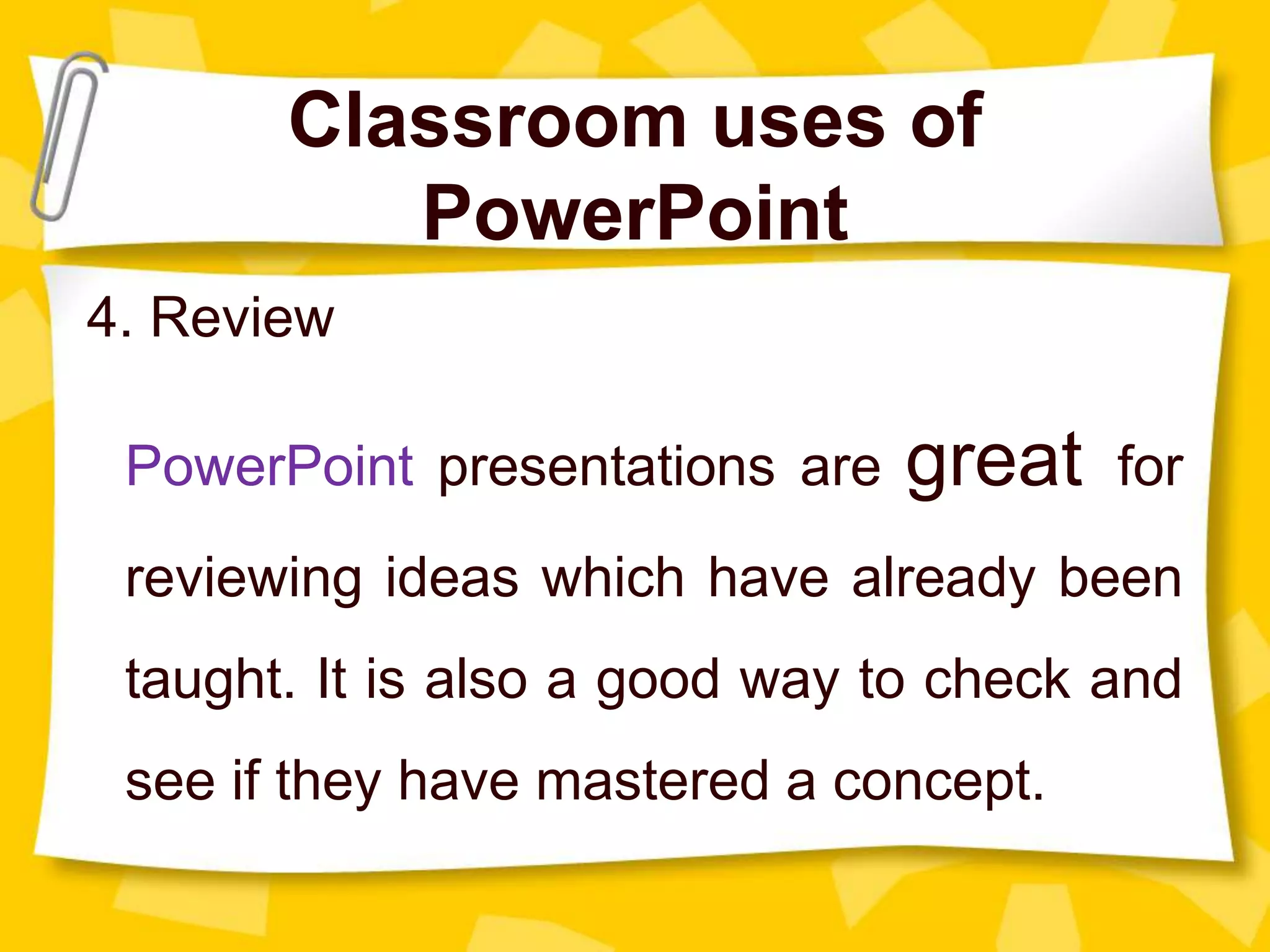 Classroom uses of PowerPoint

4. Review

PowerPoint presentations are great for reviewing ideas which have already been taught. It is also a good way to check and see if they have mastered a concept.